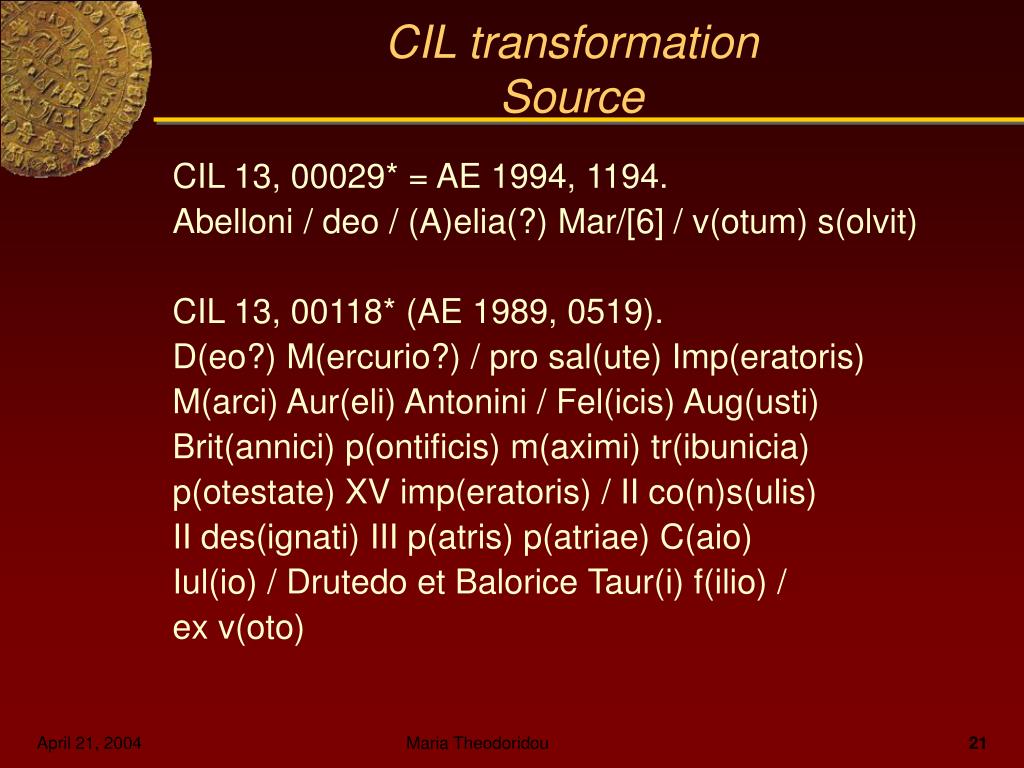 CIL transformation
Source

CIL 13, 00029* = AE 1994, 1194.
Abelloni / deo / (A)elia(?) Mar/[6] / v(otum) s(olvit)

CIL 13, 00118* (AE 1989, 0519).
D(eo?) M(ercurio?) / pro sal(ute) Imp(eratoris) M(arci) Aur(eli) Antonini / Fel(icis) Aug(usti) Brit(annici) p(ontificis) m(aximi) tr(ibunicia) p(otestate) XV imp(eratoris) / II co(n)s(ulis) II des(ignati) III p(atris) p(atriae) C(aio) Iul(io) / Drutedo et Balorice Taur(i) f(ilio) / ex v(oto)

April 21, 2004
Maria Theodoridou
21